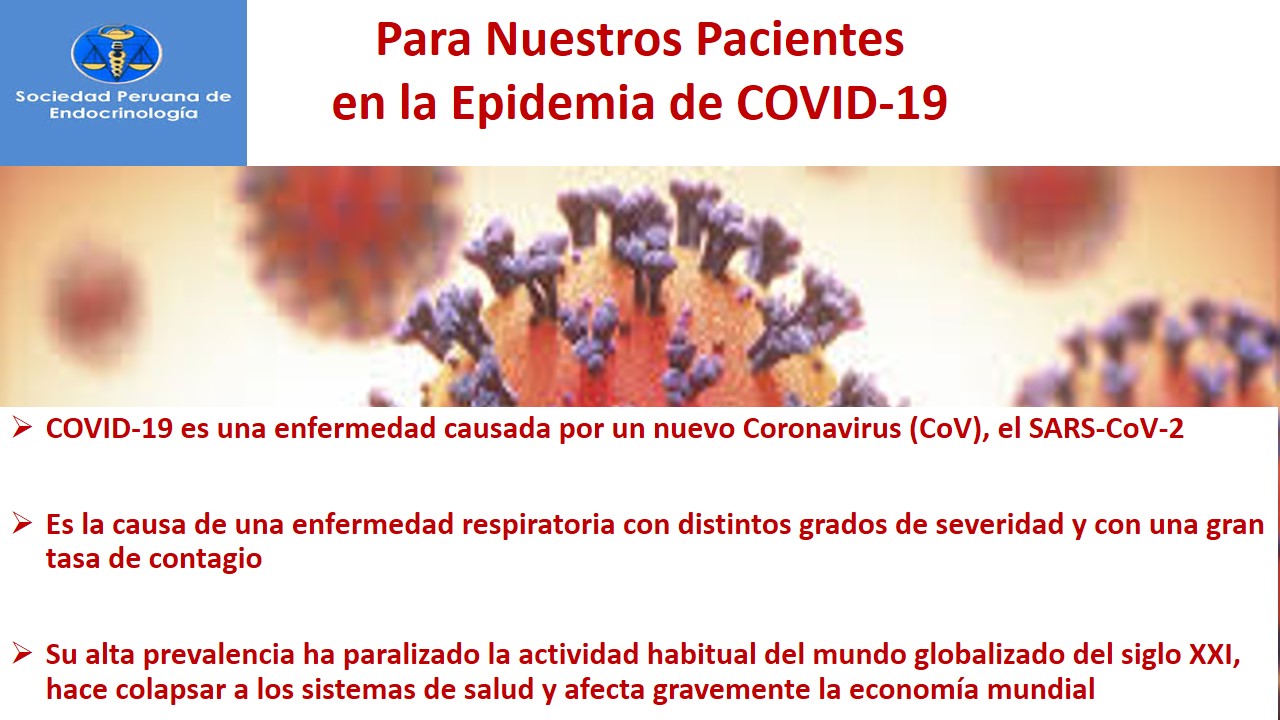 Sociedad Peruana de Endocrinología

Para Nuestros Pacientes
en la Epidemia de COVID-19

➢ COVID-19 es una enfermedad causada por un nuevo Coronavirus (CoV), el SARS-CoV-2

➢ Es la causa de una enfermedad respiratoria con distintos grados de severidad y con una gran tasa de contagio

➢ Su alta prevalencia ha paralizado la actividad habitual del mundo globalizado del siglo XXI, hace colapsar a los sistemas de salud y afecta gravemente la economía mundial